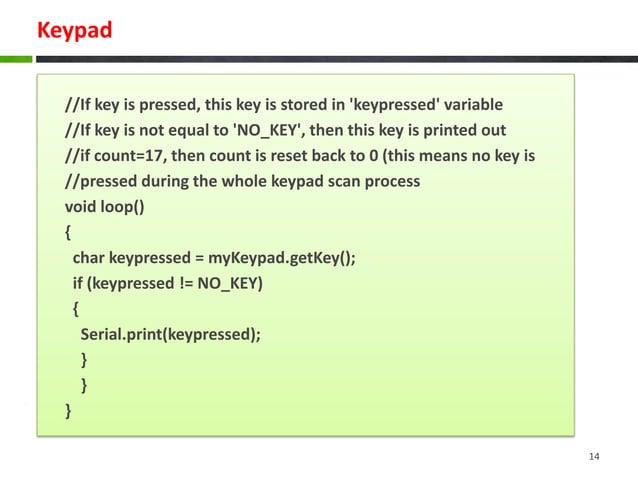 Keypad

//If key is pressed, this key is stored in 'keypressed' variable
//If key is not equal to 'NO_KEY', then this key is printed out
//if count=17, then count is reset back to 0 (this means no key is
//pressed during the whole keypad scan process
void loop()
{
 char keypressed = myKeypad.getKey();
 if (keypressed != NO_KEY)
 {
  Serial.print(keypressed);
  }
  }
}

14